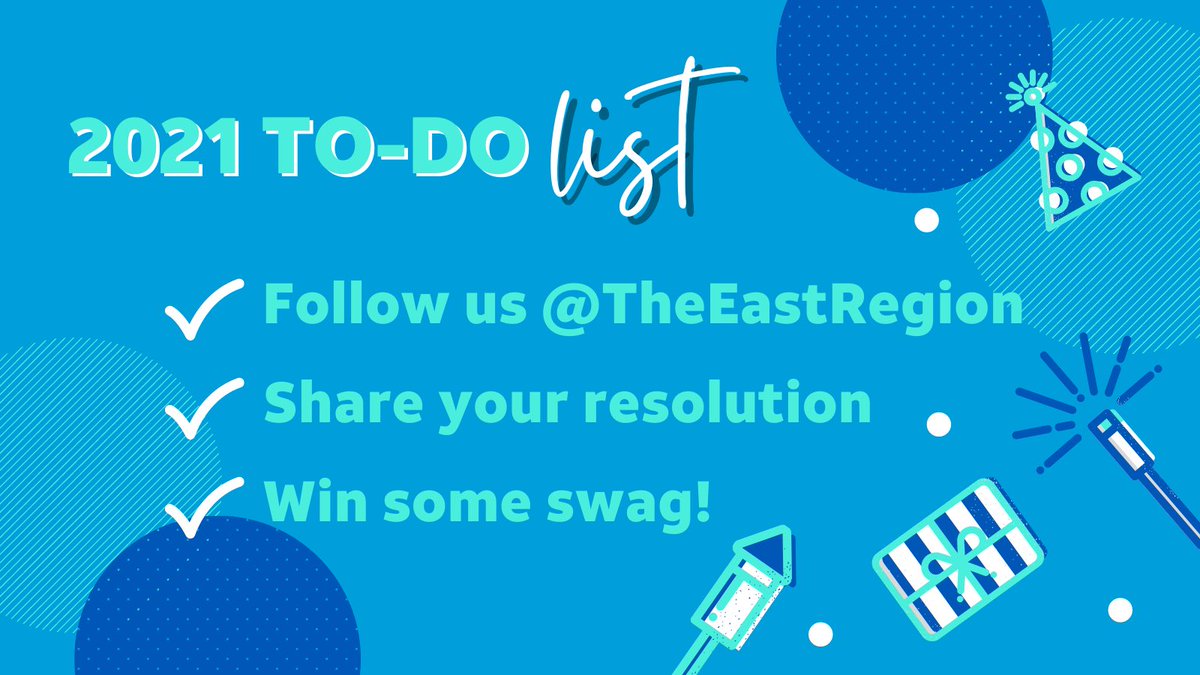 2021 TO-DO list

✓ Follow us @TheEastRegion
✓ Share your resolution
✓ Win some swag!